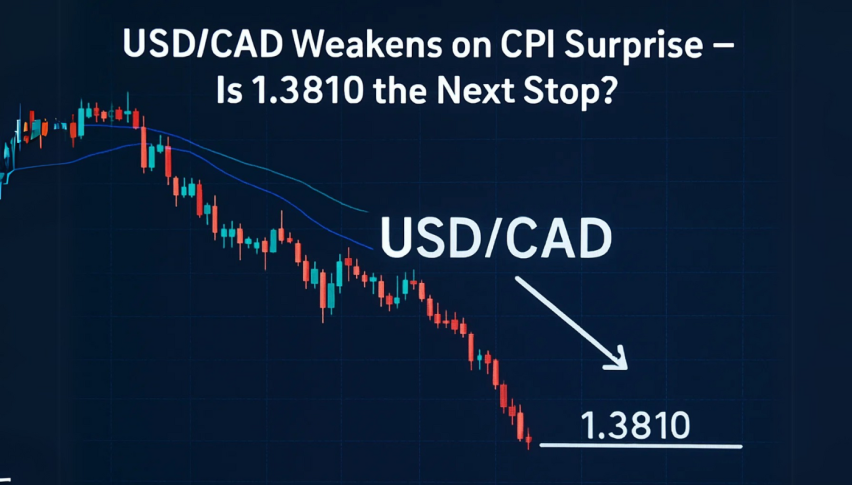 USD/CAD Weakens on CPI Surprise – Is 1.3810 the Next Stop?

USD/CAD

1.3810